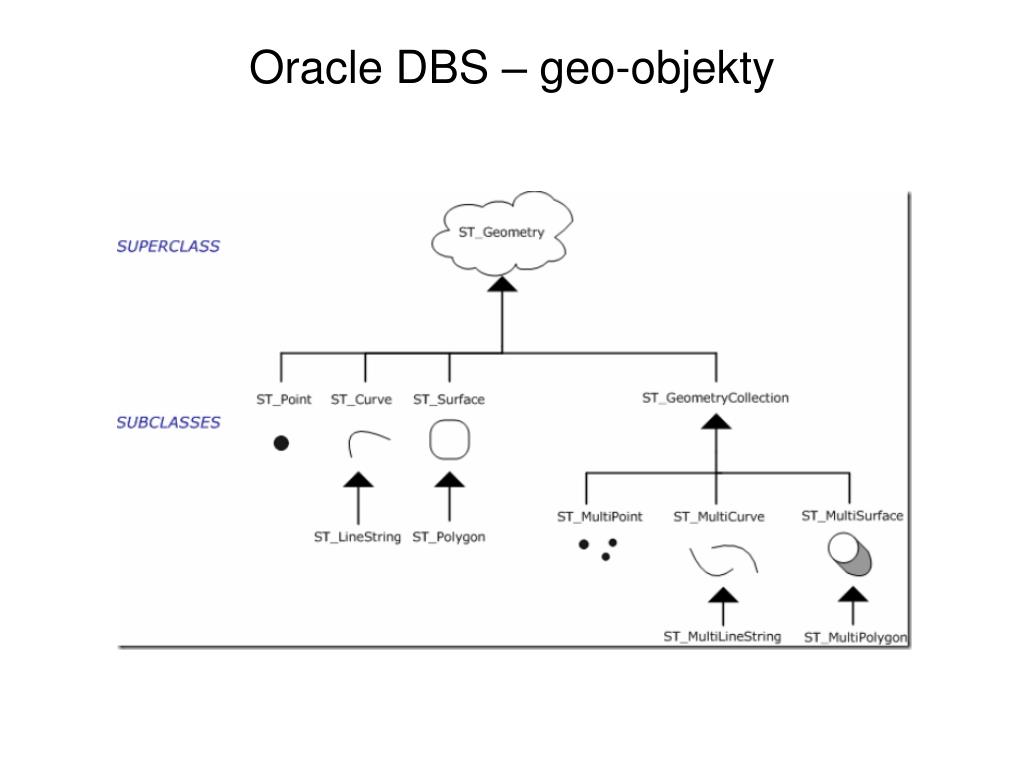 Oracle DBS – geo-objekty

SUPERCLASS

ST_Geometry

SUBCLASSES

ST_Point ST_Curve ST_Surface ST_GeometryCollection

ST_LineString ST_Polygon

ST_MultiPoint ST_MultiCurve ST_MultiSurface

ST_MultiLineString ST_MultiPolygon